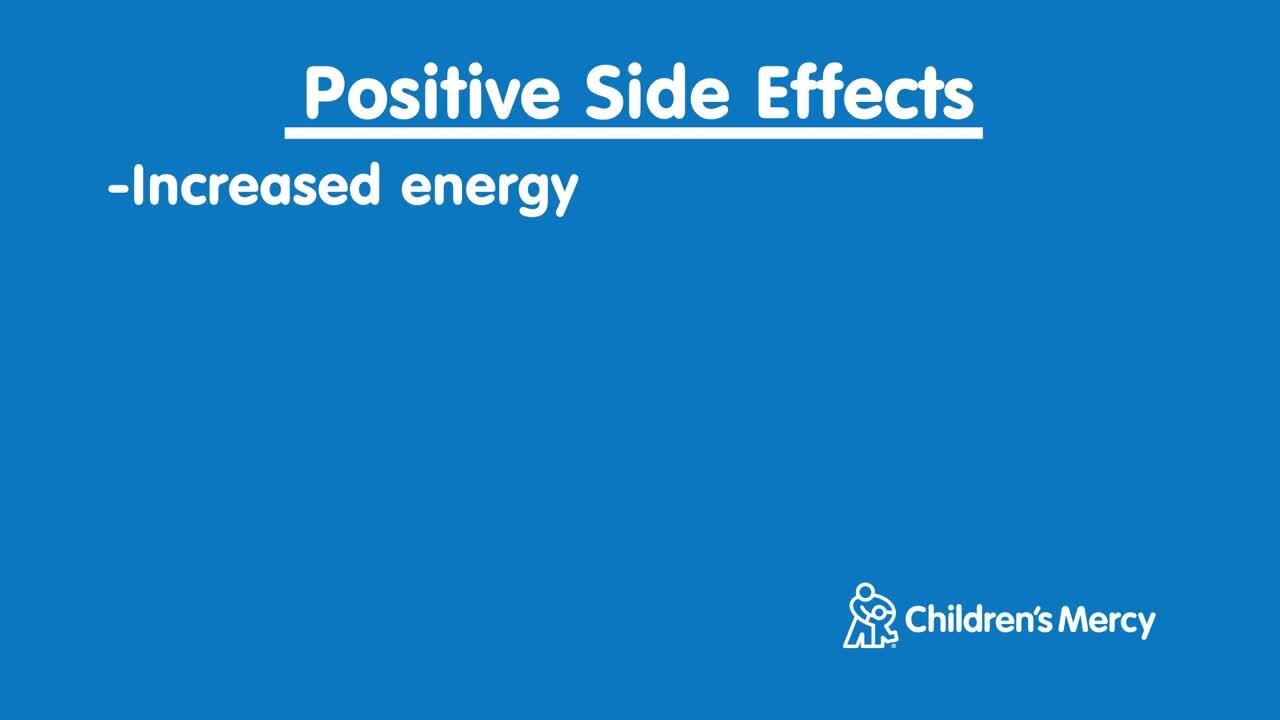 Positive Side Effects

-Increased energy

Children's Mercy